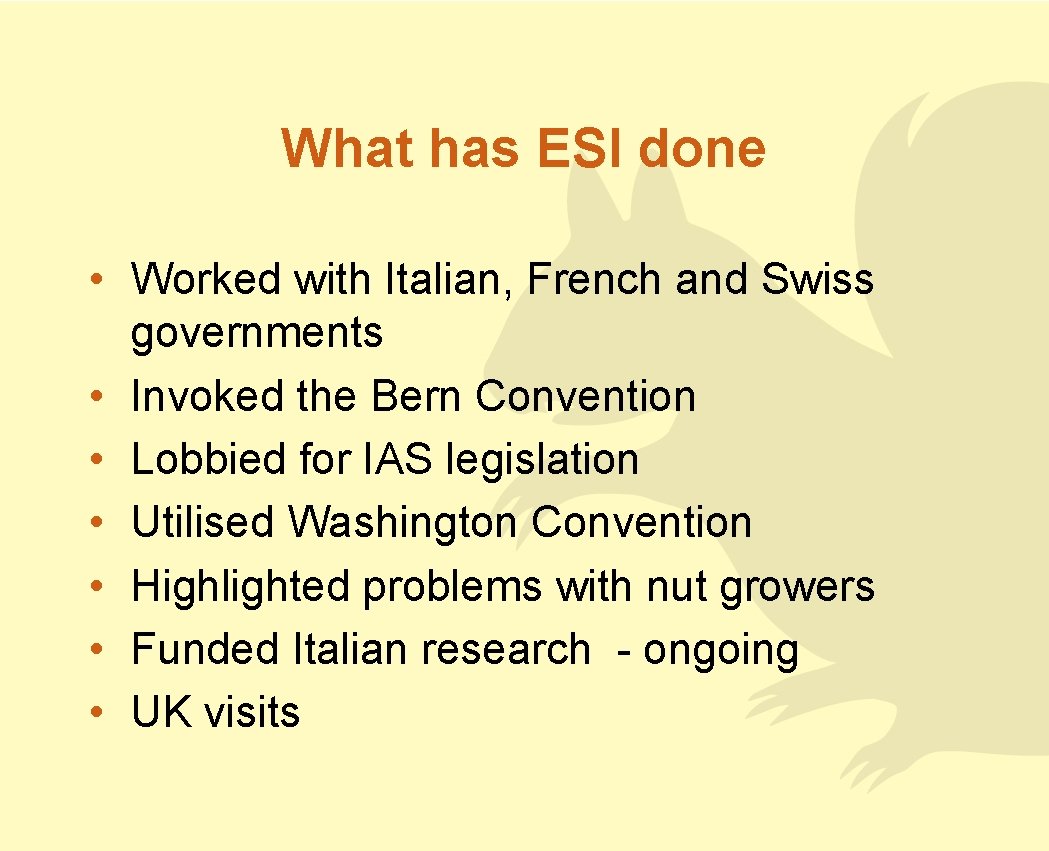 What has ESI done

• Worked with Italian, French and Swiss governments
• Invoked the Bern Convention
• Lobbied for IAS legislation
• Utilised Washington Convention
• Highlighted problems with nut growers
• Funded Italian research - ongoing
• UK visits